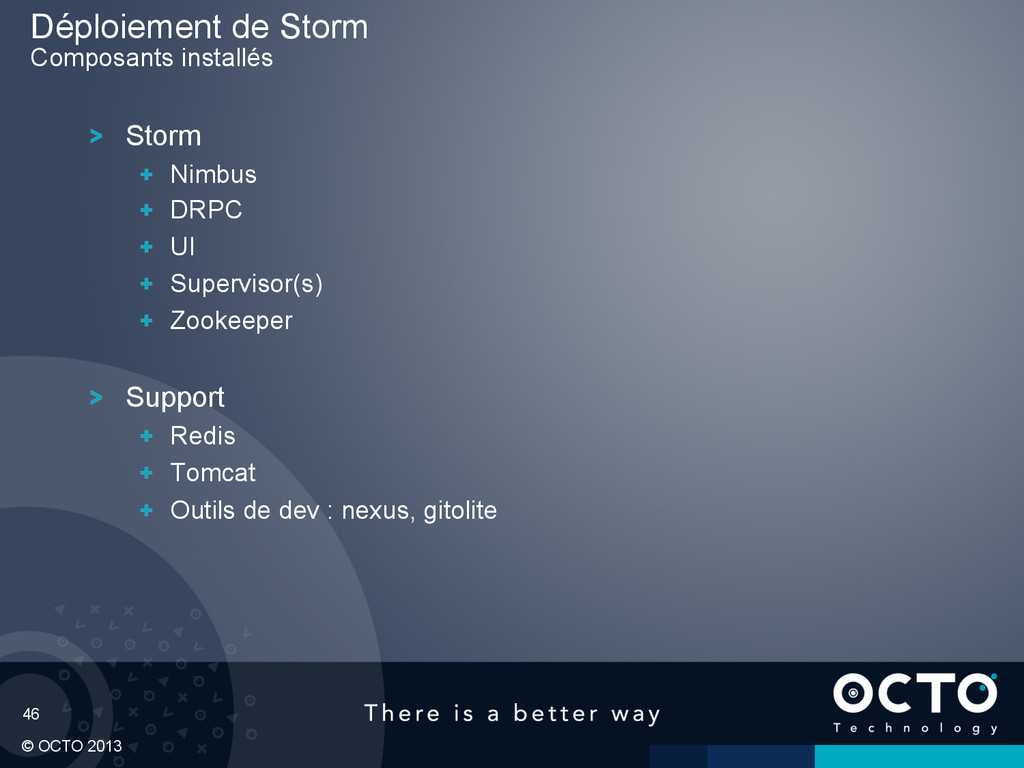 Déploiement de Storm
Composants installés

> Storm
+ Nimbus
+ DRPC
+ UI
+ Supervisor(s)
+ Zookeeper

> Support
+ Redis
+ Tomcat
+ Outils de dev : nexus, gitolite

46

There is a better way

OCTO
Technology

© OCTO 2013